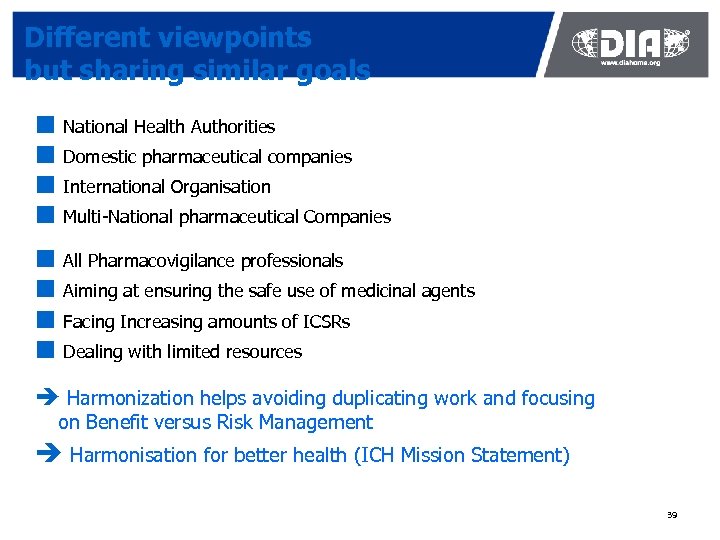 Different viewpoints but sharing similar goals

DIA
www.diahome.org

National Health Authorities
Domestic pharmaceutical companies
International Organisation
Multi-National pharmaceutical Companies

All Pharmacovigilance professionals
Aiming at ensuring the safe use of medicinal agents
Facing Increasing amounts of ICSRs
Dealing with limited resources

➔ Harmonization helps avoiding duplicating work and focusing on Benefit versus Risk Management

➔ Harmonisation for better health (ICH Mission Statement)

39